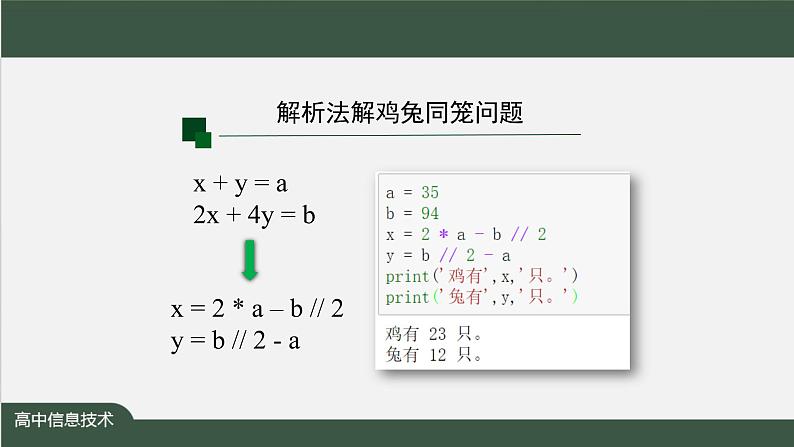 解析法解鸡兔同笼问题

x + y = a
2x + 4y = b

x = 2 * a – b // 2
y = b // 2 - a

a = 35
b = 94
x = 2 * a - b // 2
y = b // 2 - a
print('鸡有',x,'只。')
print('兔有',y,'只。')

鸡有 23 只。
兔有 12 只。

高中信息技术